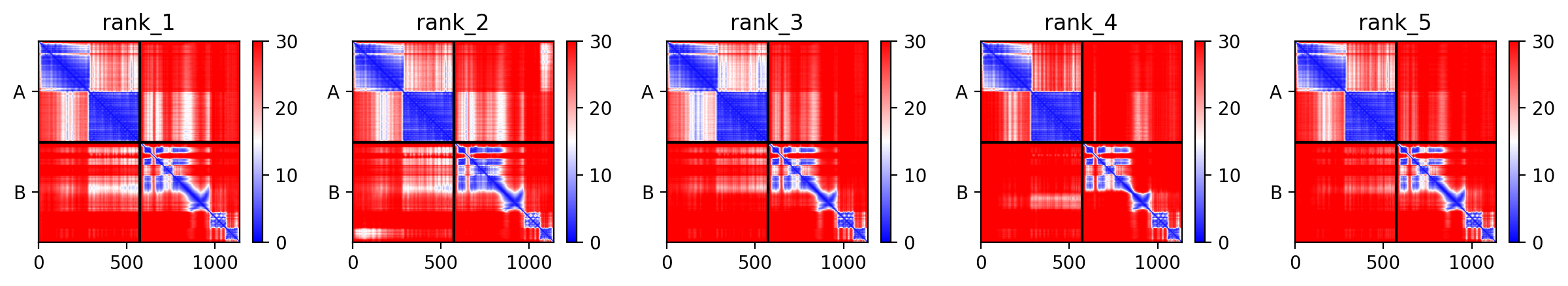 rank_1

A

B

0 500 1000

30 20 10 0

rank_2

A

B

0 500 1000

30 20 10 0

rank_3

A

B

0 500 1000

30 20 10 0

rank_4

A

B

0 500 1000

30 20 10 0

rank_5

A

B

0 500 1000

30 20 10 0